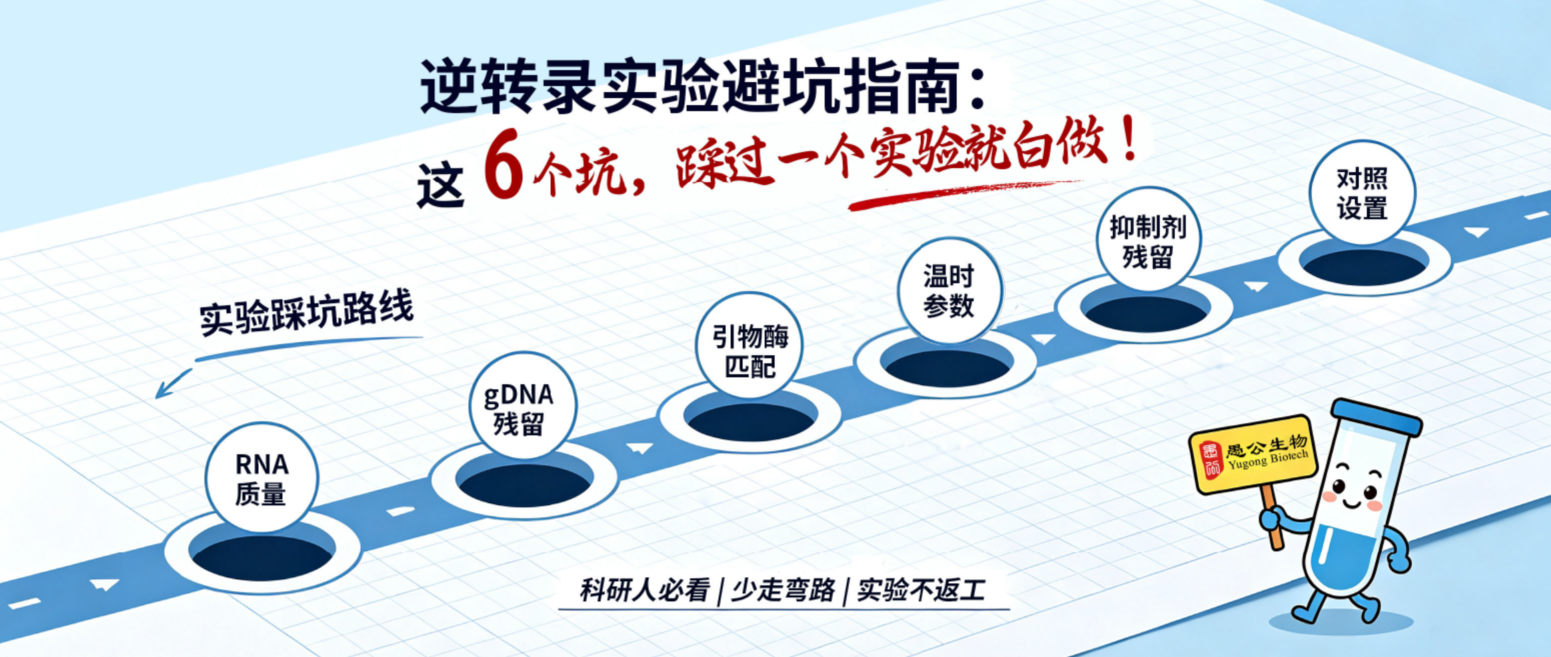 逆转录实验避坑指南：
这 6 个坑，踩过一个实验就白做！

实验踩坑路线

RNA
质量

gDNA
残留

引物酶
匹配

温时
参数

抑制剂
残留

对照
设置

愚公生物
Yugong Biotech

科研人必看 | 少走弯路 | 实验不返工